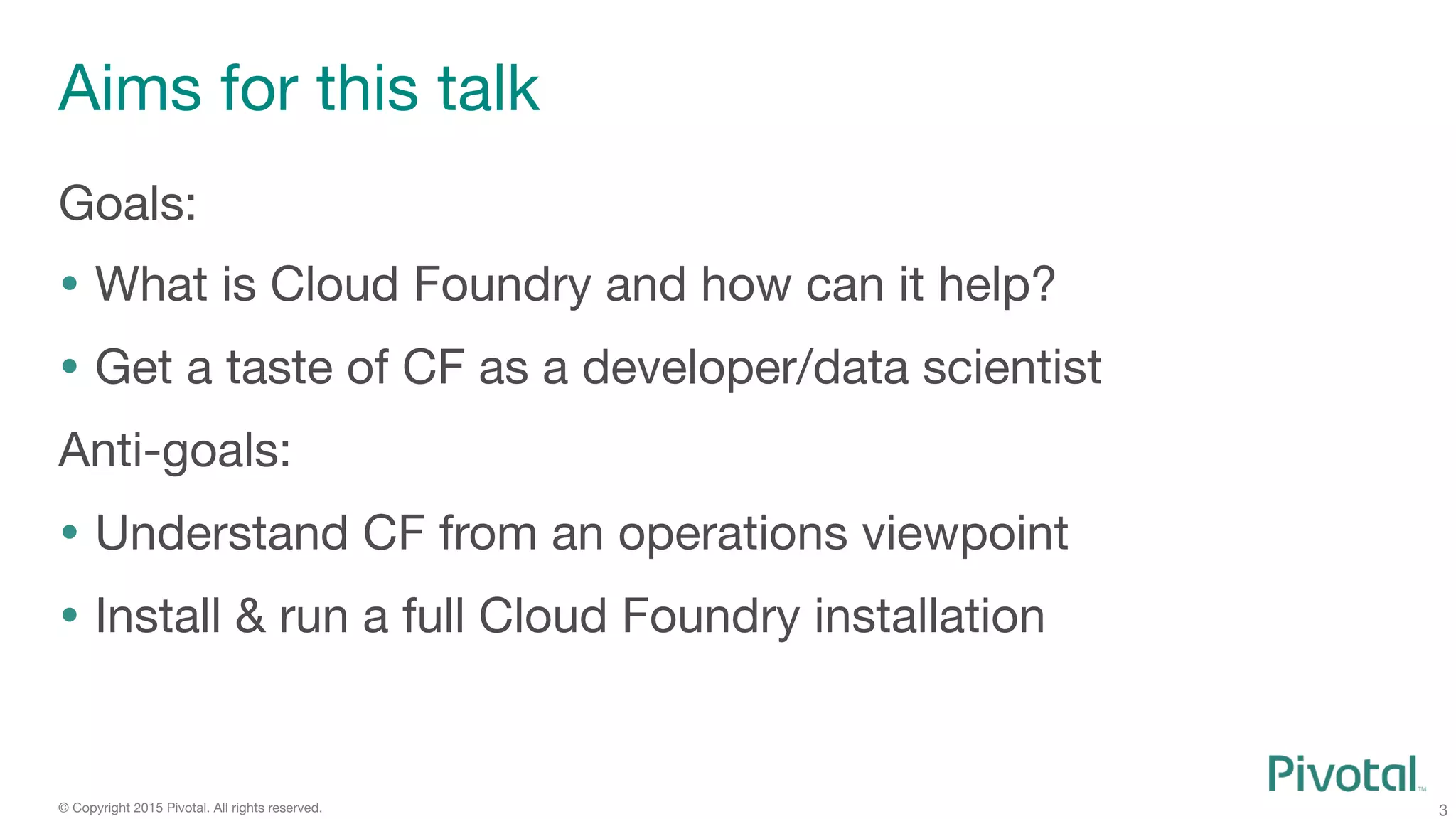 Aims for this talk

Goals:

• What is Cloud Foundry and how can it help?

• Get a taste of CF as a developer/data scientist

Anti-goals:

• Understand CF from an operations viewpoint

• Install & run a full Cloud Foundry installation

© Copyright 2015 Pivotal. All rights reserved.

Pivotal™

3